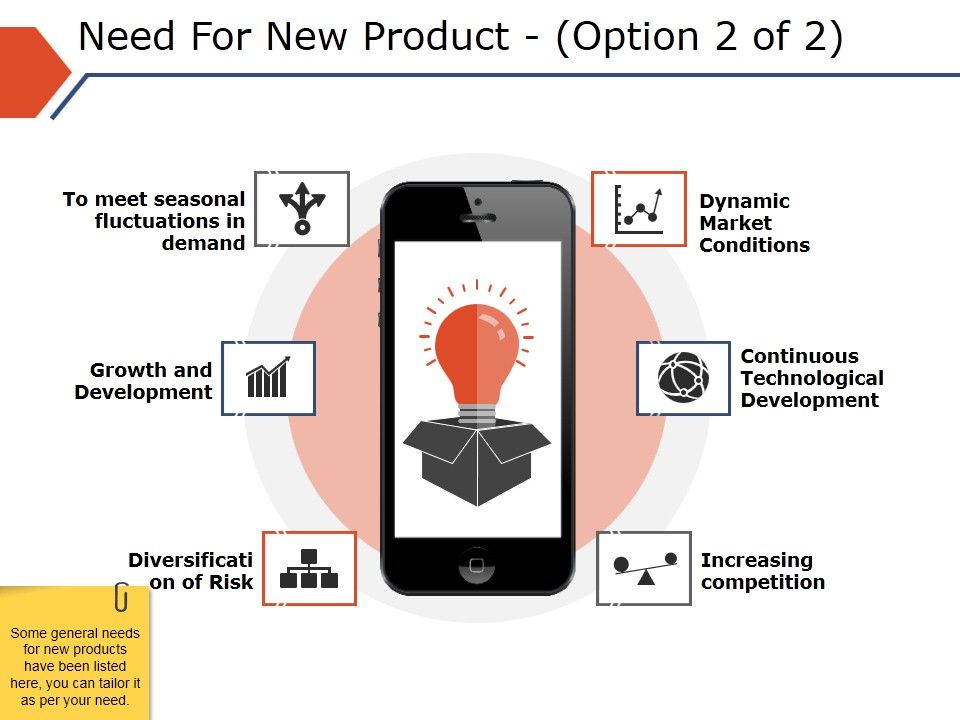 Need For New Product - (Option 2 of 2)

To meet seasonal fluctuations in demand

Growth and Development

Diversificati on of Risk

Dynamic Market Conditions

Continuous Technological Development

Increasing competition

Some general needs for new products have been listed here, you can tailor it as per your need.